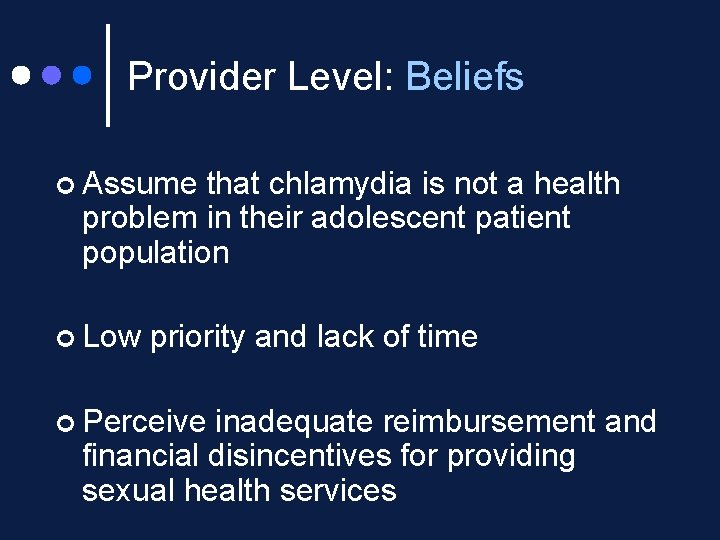 Provider Level: Beliefs

Assume that chlamydia is not a health problem in their adolescent patient population

Low priority and lack of time

Perceive inadequate reimbursement and financial disincentives for providing sexual health services